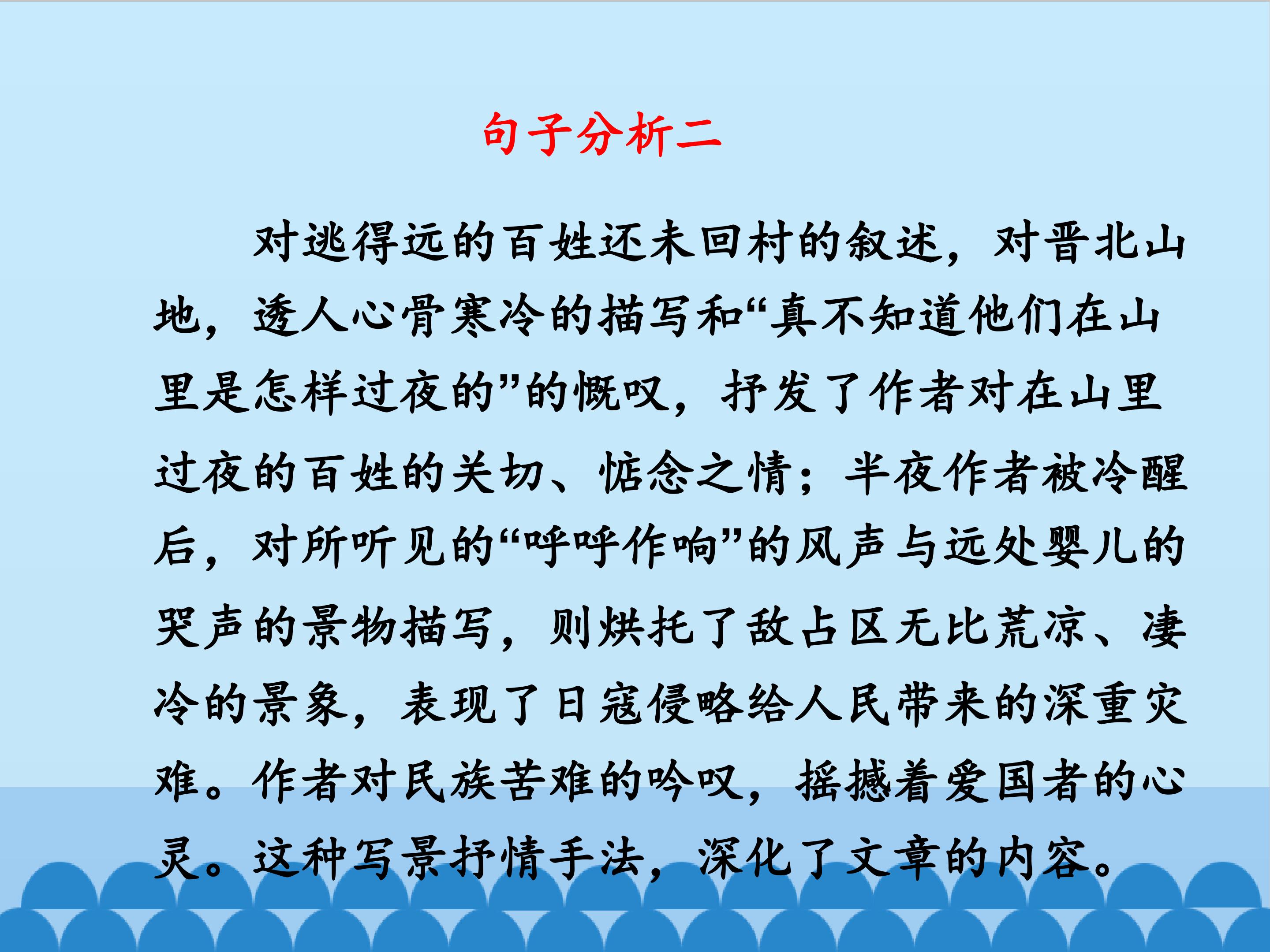 句子分析二

对逃得远的百姓还未回村的叙述，对晋北山地，透人心骨寒冷的描写和“真不知道他们在山里是怎样过夜的”的慨叹，抒发了作者对在山里过夜的百姓的关切、惦念之情；半夜作者被冷醒后，对所听见的“呼呼作响”的风声与远处婴儿的哭声的景物描写，则烘托了敌占区无比荒凉、凄冷的景象，表现了日寇侵略给人民带来的深重灾难。作者对民族苦难的吟叹，摇撼着爱国者的心灵。这种写景抒情手法，深化了文章的内容。